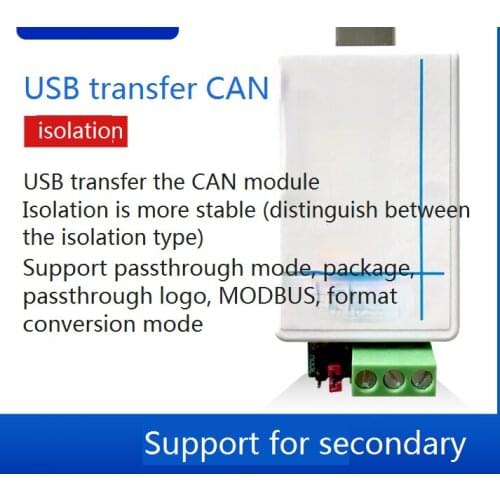 USB transfer CAN

isolation

USB transfer the CAN module
Isolation is more stable (distinguish between the isolation type)
Support passthrough mode, package, passthrough logo, MODBUS, format conversion mode

Support for secondary